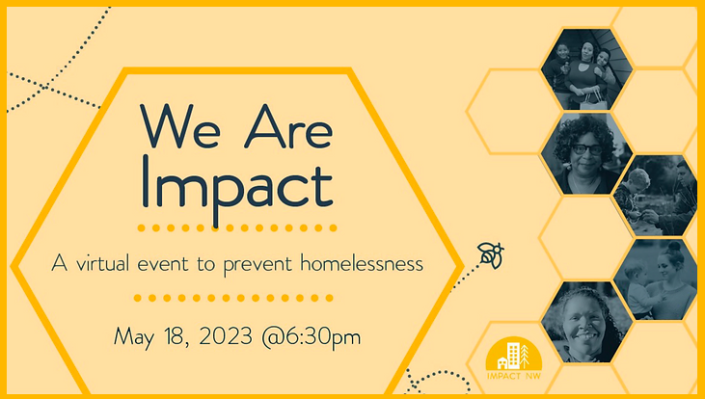 We Are Impact

A virtual event to prevent homelessness

May 18, 2023 @6:30pm

IMPACT NW